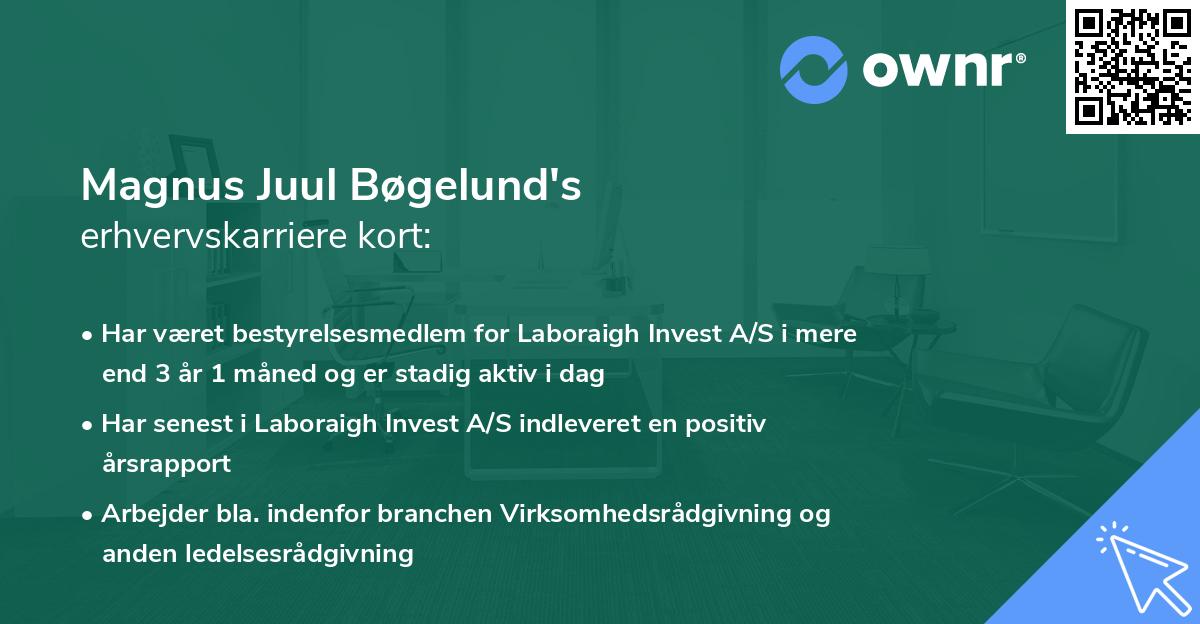 ownr®

Magnus Juul Bøgelund's
erhvervskarriere kort:

• Har været bestyrelsesmedlem for Laboraigh Invest A/S i mere end 3 år 1 måned og er stadig aktiv i dag

• Har senest i Laboraigh Invest A/S indleveret en positiv årsrapport

• Arbejder bla. indenfor branchen Virksomhedsrådgivning og anden ledelsesrådgivning